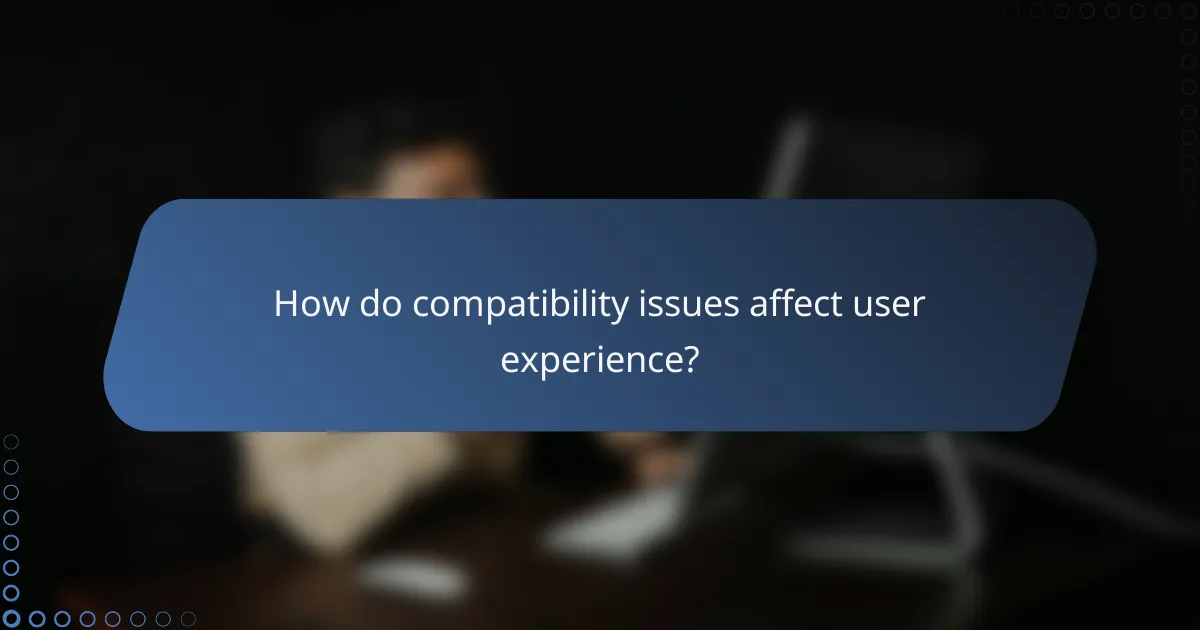 How do compatibility issues affect user experience?